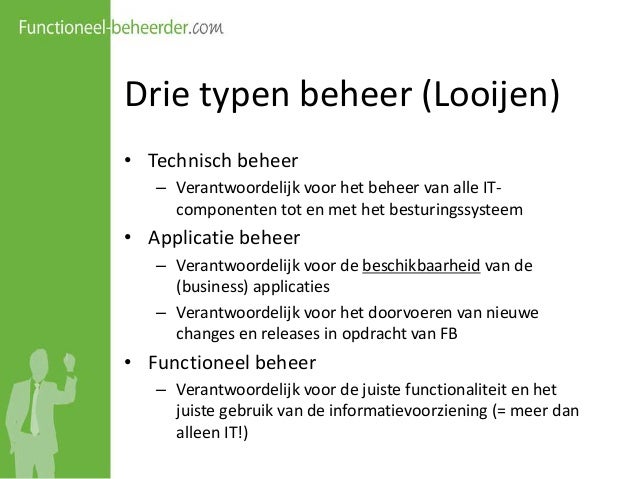 Functioneel-beheerder.com

Drie typen beheer (Looijen)

• Technisch beheer
 – Verantwoordelijk voor het beheer van alle IT-componenten tot en met het besturingssysteem
• Applicatie beheer
 – Verantwoordelijk voor de beschikbaarheid van de (business) applicaties
 – Verantwoordelijk voor het doorvoeren van nieuwe changes en releases in opdracht van FB
• Functioneel beheer
 – Verantwoordelijk voor de juiste functionaliteit en het juiste gebruik van de informatievoorziening (= meer dan alleen IT!)